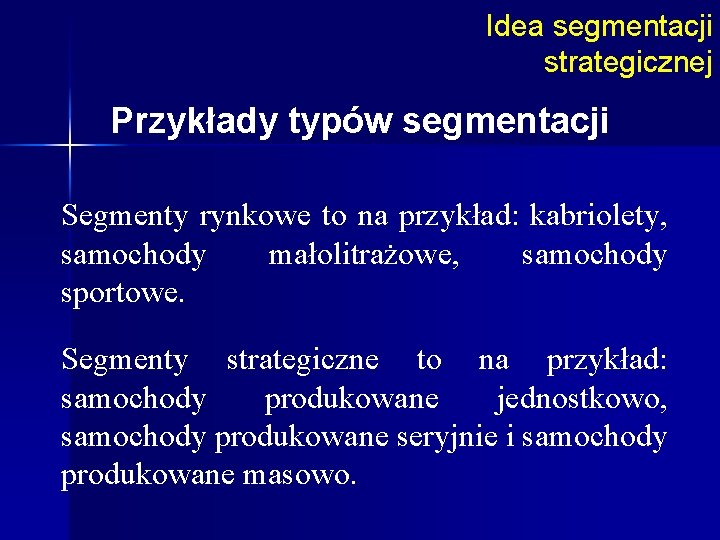 Idea segmentacji strategicznej

Przykłady typów segmentacji

Segmenty rynkowe to na przykład: kabriolety, samochody małolitrażowe, samochody sportowe.

Segmenty strategiczne to na przykład: samochody produkowane jednostkowo, samochody produkowane seryjnie i samochody produkowane masowo.